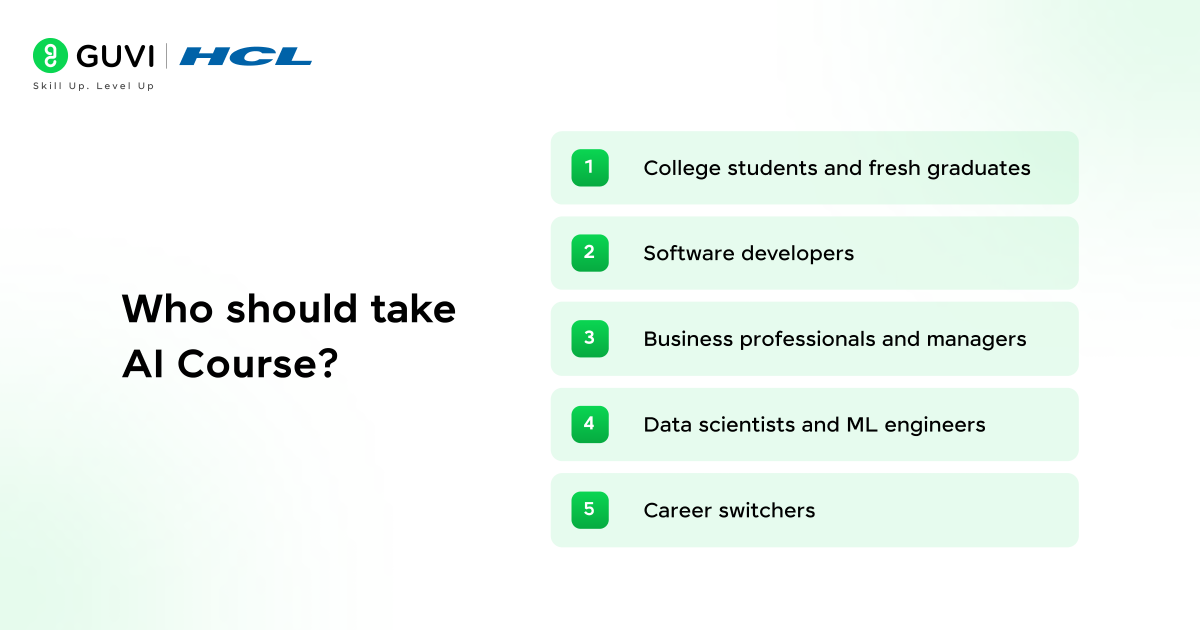 GUVI | HCL
Skill Up. Level Up

Who should take AI Course?

1 College students and fresh graduates

2 Software developers

3 Business professionals and managers

4 Data scientists and ML engineers

5 Career switchers